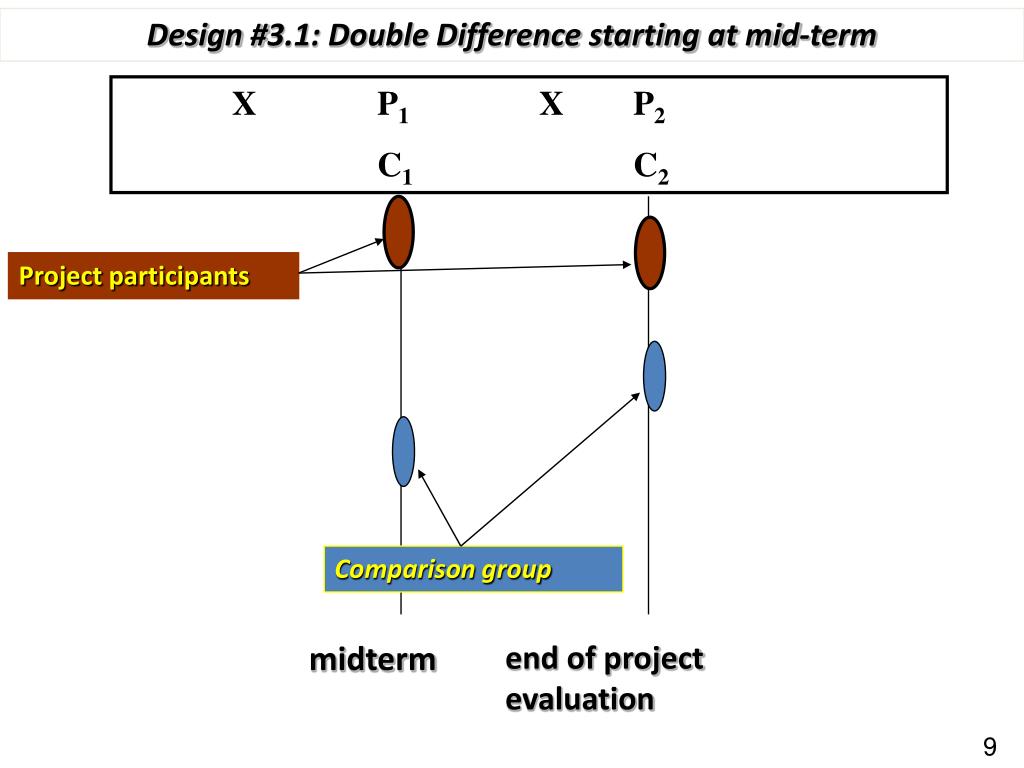 Design #3.1: Double Difference starting at mid-term

X $P_1$ X $P_2$

$C_1$ $C_2$

Project participants

Comparison group

midterm

end of project evaluation

9